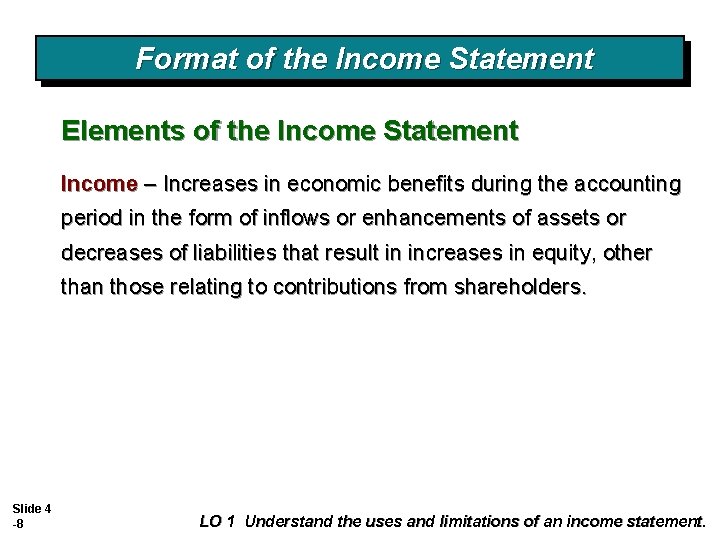 Format of the Income Statement

Elements of the Income Statement

Income – Increases in economic benefits during the accounting period in the form of inflows or enhancements of assets or decreases of liabilities that result in increases in equity, other than those relating to contributions from shareholders.

Slide 4 -8

LO 1 Understand the uses and limitations of an income statement.